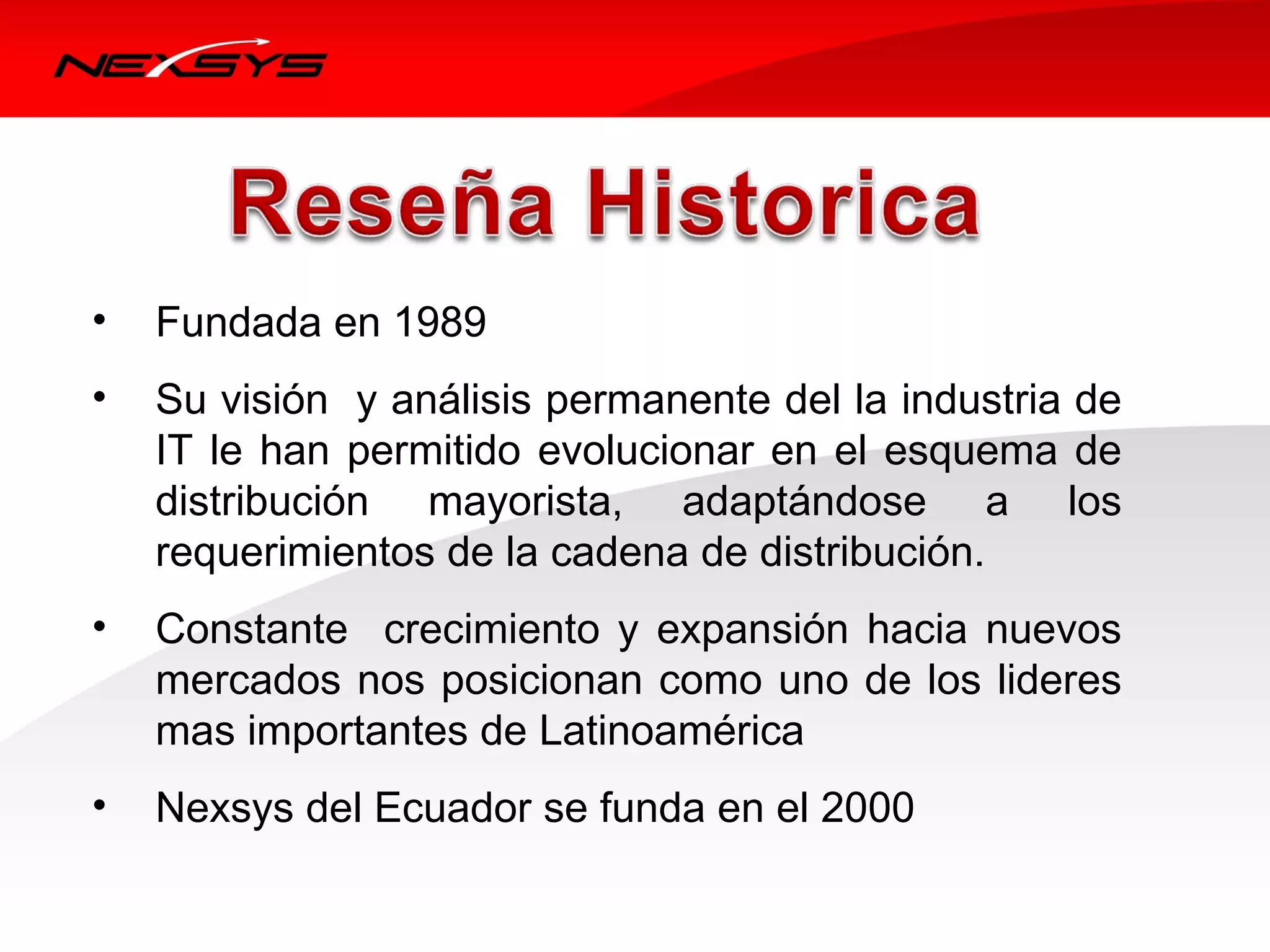 NEXSYS

Reseña Historica

• Fundada en 1989

• Su visión y análisis permanente del la industria de IT le han permitido evolucionar en el esquema de distribución mayorista, adaptándose a los requerimientos de la cadena de distribución.

• Constante crecimiento y expansión hacia nuevos mercados nos posicionan como uno de los lideres mas importantes de Latinoamérica

• Nexsys del Ecuador se funda en el 2000